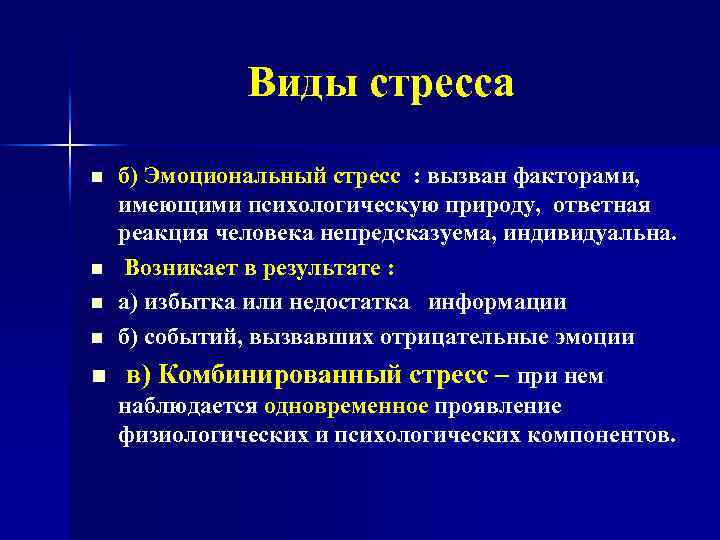 Виды стресса

б) Эмоциональный стресс : вызван факторами, имеющими психологическую природу, ответная реакция человека непредсказуема, индивидуальна.

Возникает в результате :

а) избытка или недостатка информации

б) событий, вызвавших отрицательные эмоции

в) Комбинированный стресс – при нем наблюдается одновременное проявление физиологических и психологических компонентов.